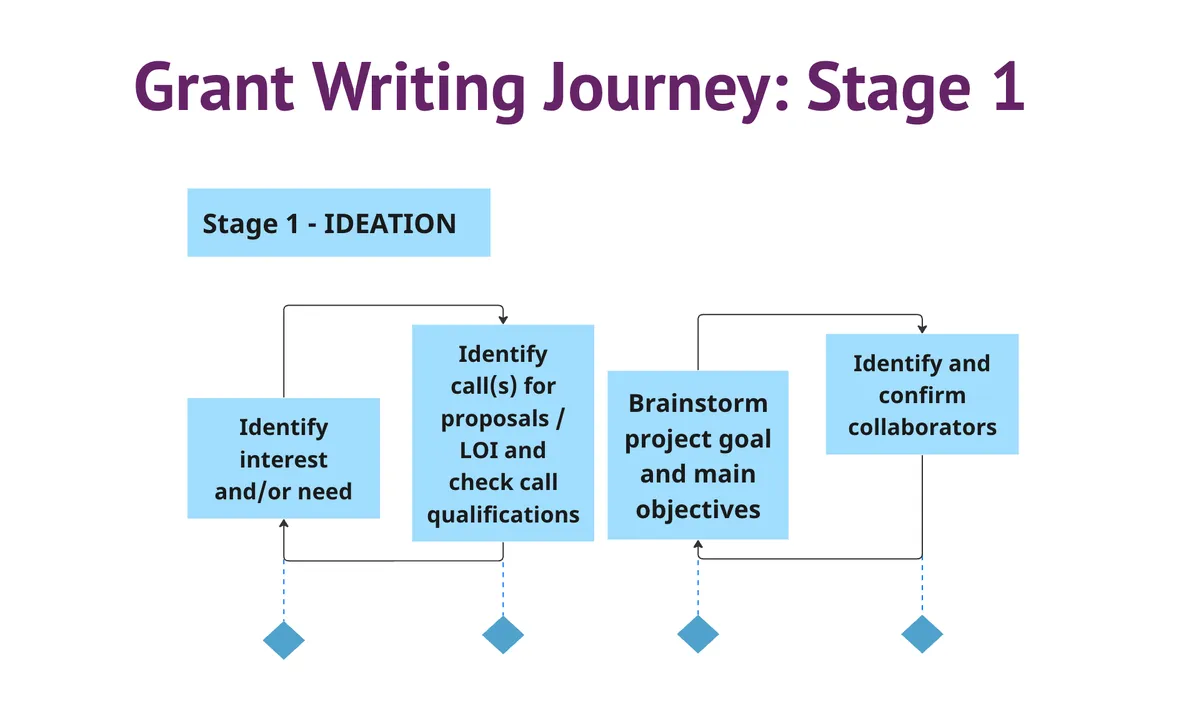 Grant Writing Journey: Stage 1

Stage 1 - IDEATION

Identify interest and/or need

Identify call(s) for proposals / LOI and check call qualifications

Brainstorm project goal and main objectives

Identify and confirm collaborators